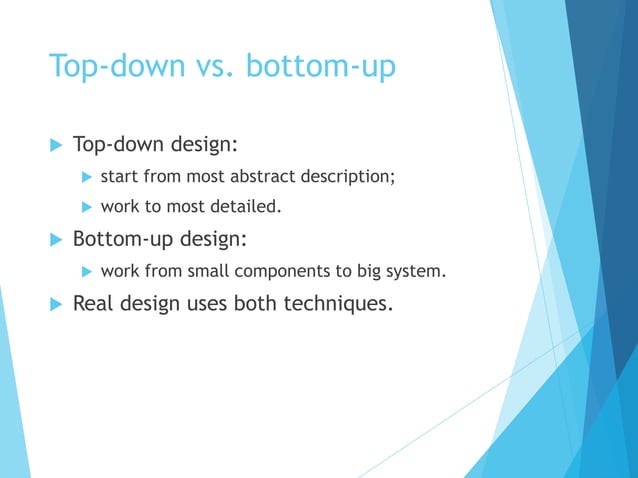 Top-down vs. bottom-up

Top-down design:

start from most abstract description;

work to most detailed.

Bottom-up design:

work from small components to big system.

Real design uses both techniques.